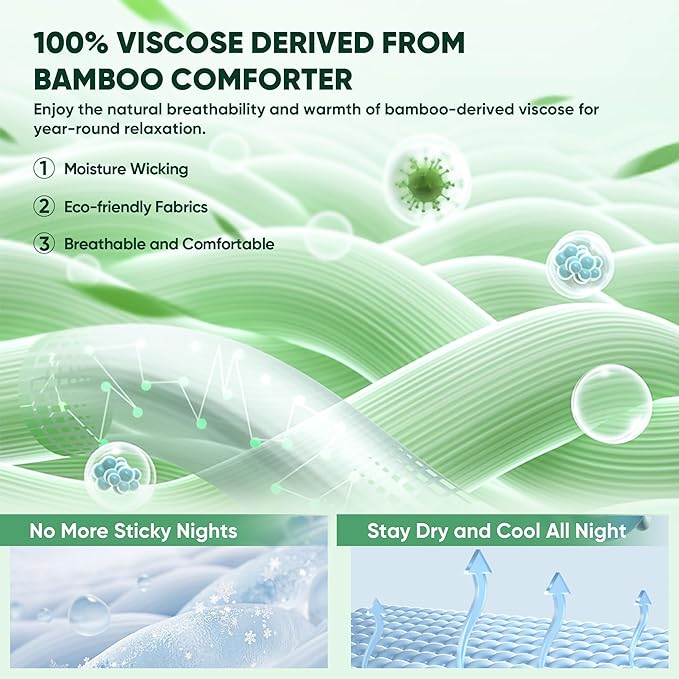 100% VISCOSE DERIVED FROM BAMBOO COMFORTER

Enjoy the natural breathability and warmth of bamboo-derived viscose for year-round relaxation.

① Moisture Wicking

② Eco-friendly Fabrics

③ Breathable and Comfortable

No More Sticky Nights

Stay Dry and Cool All Night